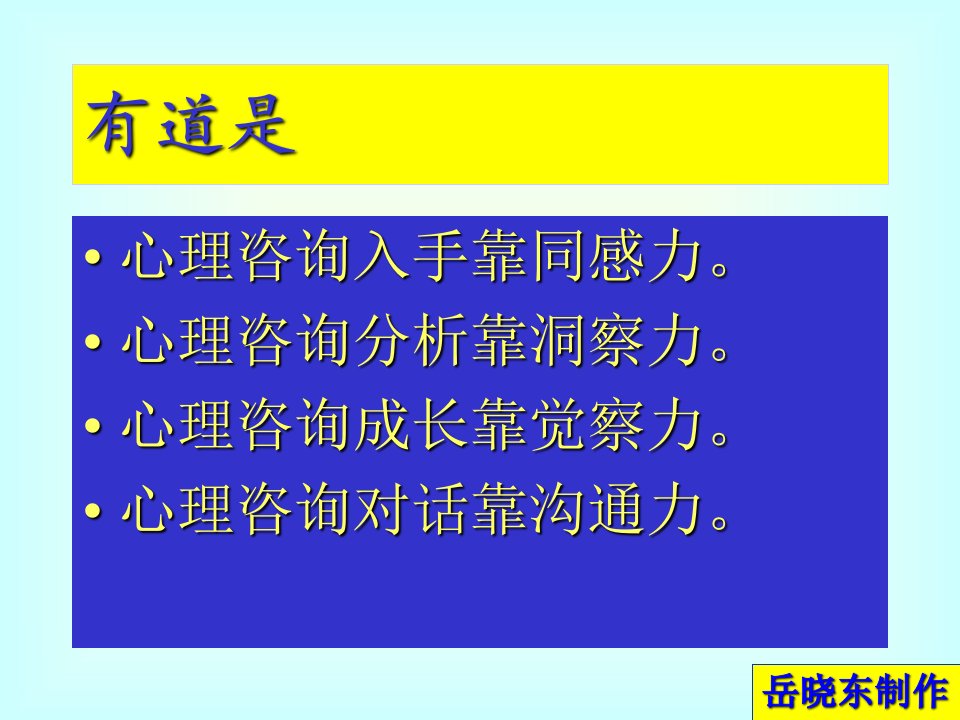 有道是

• 心理咨询入手靠同感力。
• 心理咨询分析靠洞察力。
• 心理咨询成长靠觉察力。
• 心理咨询对话靠沟通力。

岳晓东制作